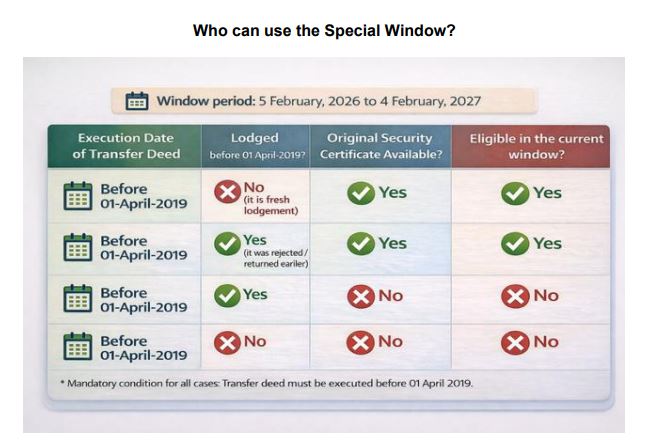 Who can use the Special Window?

Window period: 5 February, 2026 to 4 February, 2027

| Execution Date of Transfer Deed | Lodged before 01 April-2019? | Original Security Certificate Available? | Eligible in the current window? |
|---|---|---|---|
| Before 01-April-2019 | No (it is fresh lodgement) | Yes | Yes |
| Before 01-April-2019 | Yes (it was rejected / returned eariler) | Yes | Yes |
| Before 01-April-2019 | Yes | No | No |
| Before 01-April-2019 | No | No | No |

* Mandatory condition for all cases: Transfer deed must be executed before 01 April 2019.